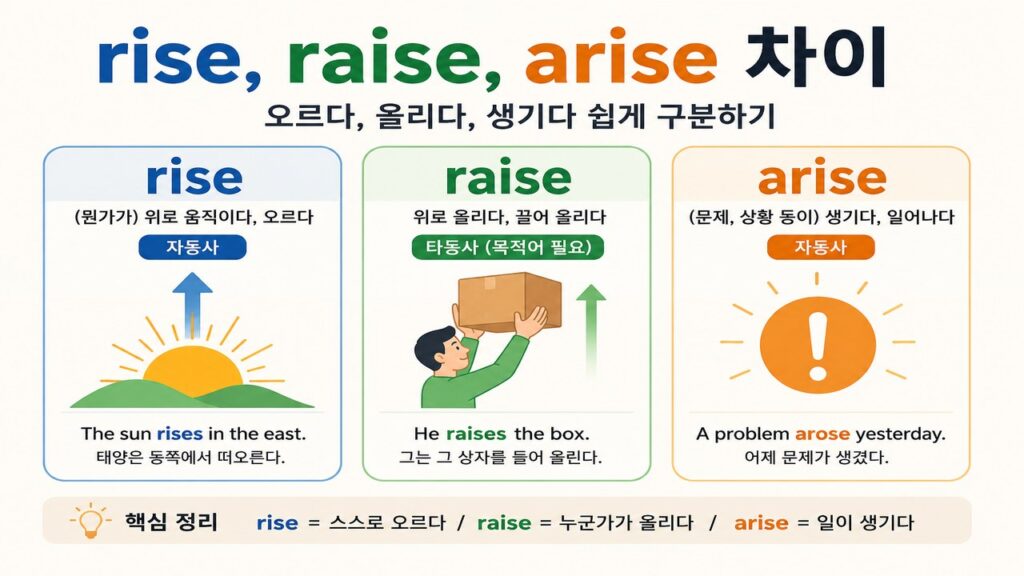 rise, raise, arise 차이

오르다, 올리다, 생기다 쉽게 구분하기

rise

(뭔가가) 위로 움직이다, 오르다

자동사

The sun rises in the east.
태양은 동쪽에서 떠오른다.

raise

위로 올리다, 끌어 올리다

타동사 (목적어 필요)

He raises the box.
그는 그 상자를 들어 올린다.

arise

(문제, 상황 등이) 생기다, 일어나다

자동사

A problem arose yesterday.
어제 문제가 생겼다.

핵심 정리 rise = 스스로 오르다 / raise = 누군가가 올리다 / arise = 일이 생기다